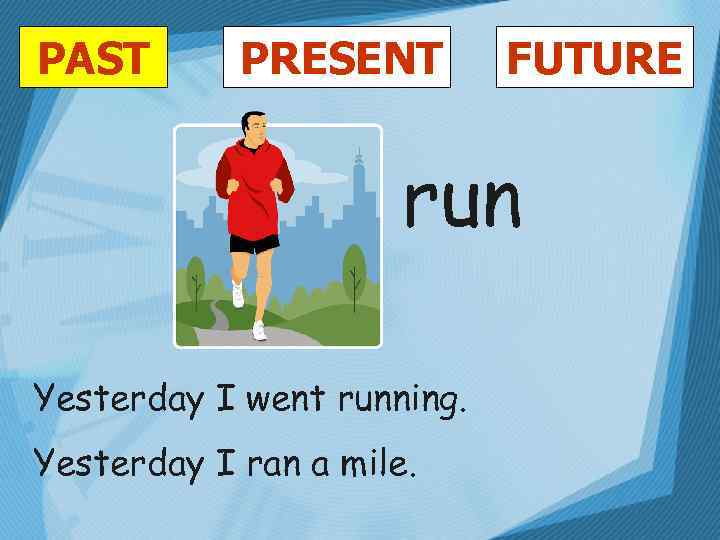 PAST PRESENT FUTURE

run

Yesterday I went running.

Yesterday I ran a mile.